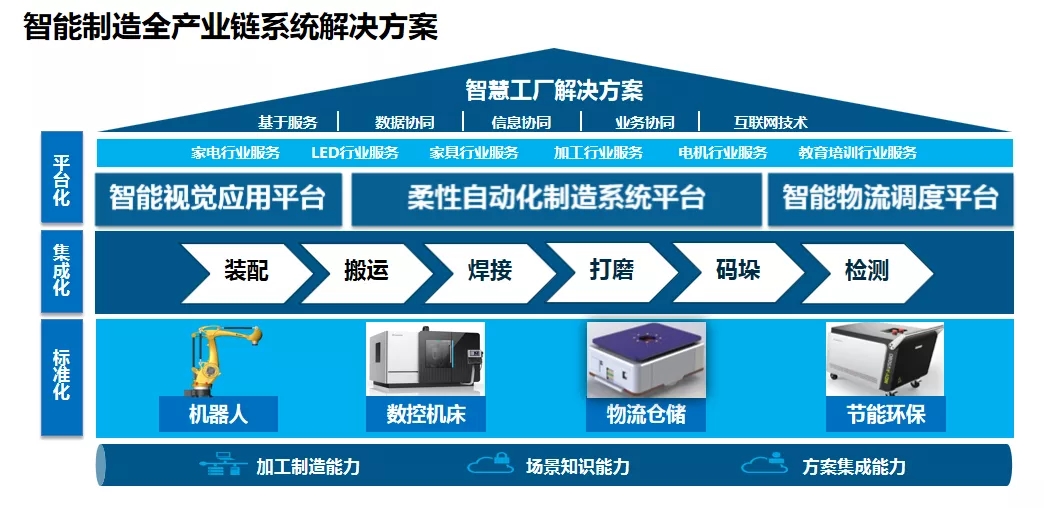 智能制造全产业链系统解决方案

智慧工厂解决方案

基于服务 | 数据协同 | 信息协同 | 业务协同 | 互联网技术

平台化

家电行业服务 LED行业服务 家具行业服务 加工行业服务 电机行业服务 教育培训行业服务

智能视觉应用平台 柔性自动化制造系统平台 智能物流调度平台

集成化

装配 搬运 焊接 打磨 码垛 检测

标准化

机器人 数控机床 物流仓储 节能环保

加工制造能力 场景知识能力 方案集成能力